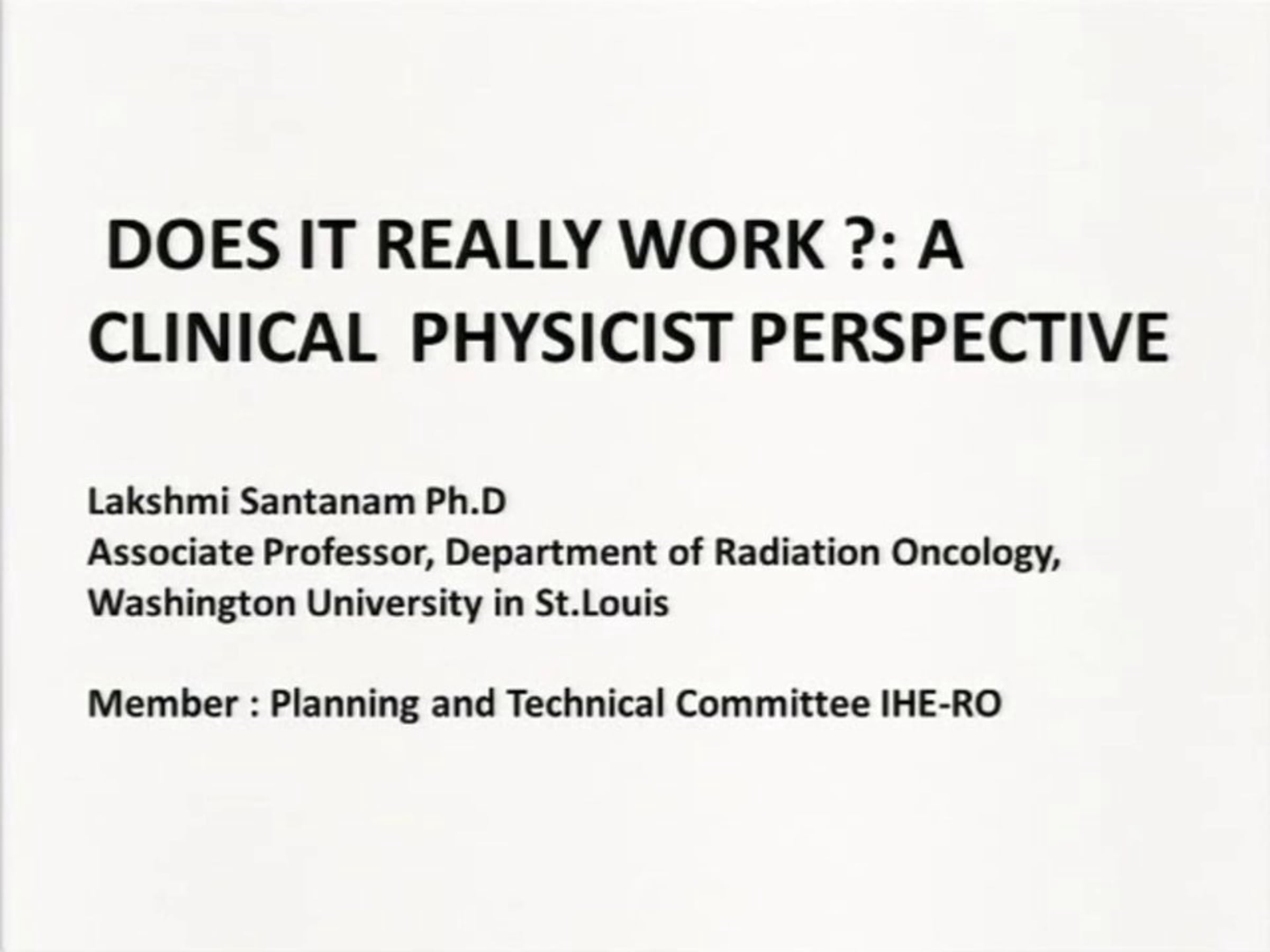 DOES IT REALLY WORK ?: A CLINICAL PHYSICIST PERSPECTIVE

Lakshmi Santanam Ph.D
Associate Professor, Department of Radiation Oncology,
Washington University in St.Louis

Member : Planning and Technical Committee IHE-RO